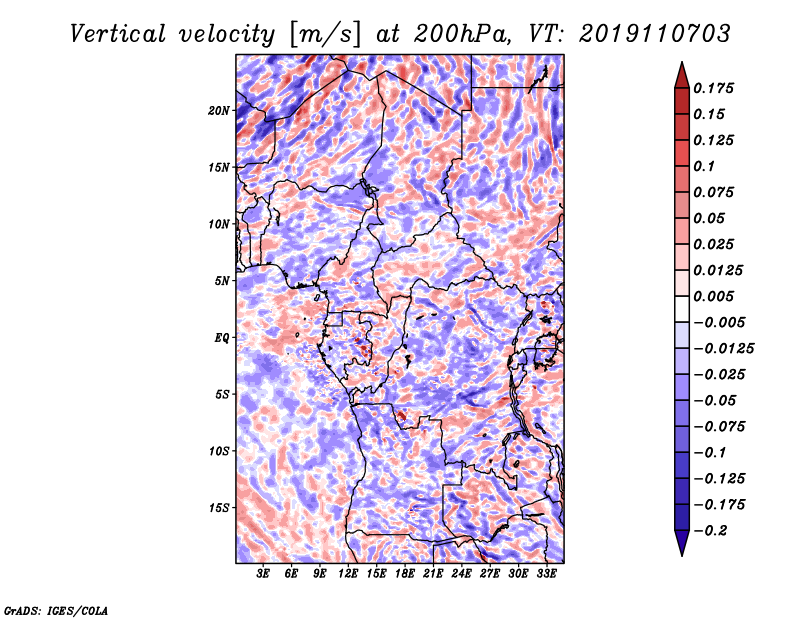 Vertical velocity [m/s] at 200hPa, VT: 2019110703

20N
15N
10N
5N
EQ
5S
10S
15S

3E 6E 9E 12E 15E 18E 21E 24E 27E 30E 33E

0.175
0.15
0.125
0.1
0.075
0.05
0.025
0.0125
0.005
−0.005
−0.0125
−0.025
−0.05
−0.075
−0.1
−0.125
−0.175
−0.2

GrADS: IGES/COLA